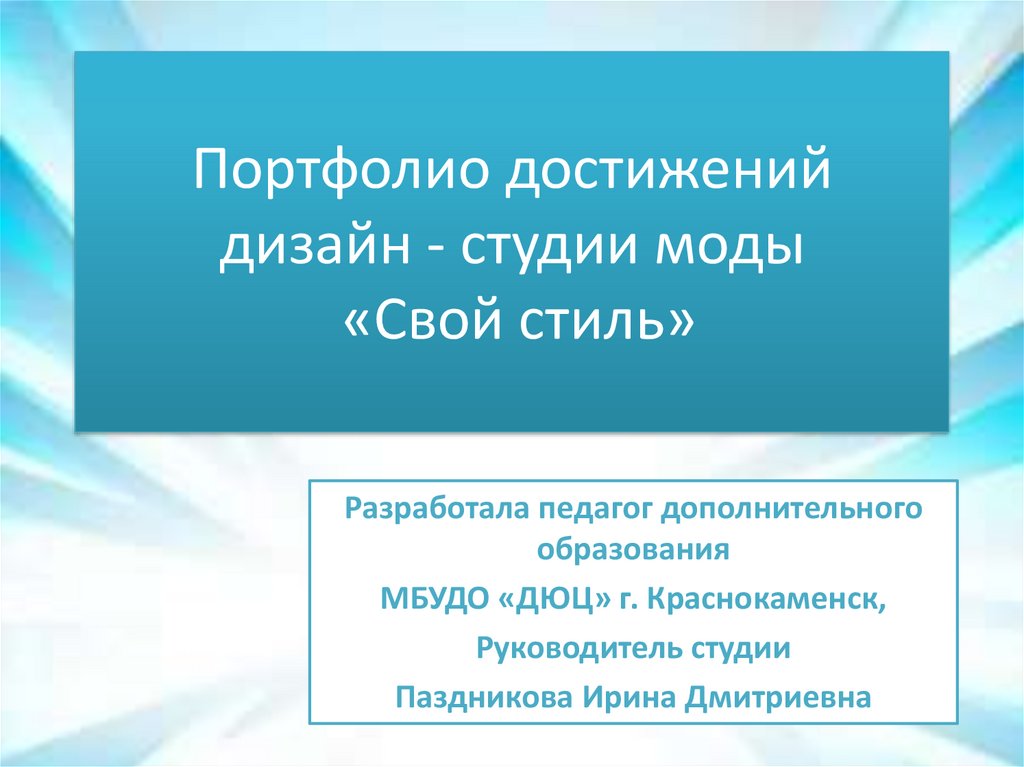 Портфолио достижений дизайн - студии моды «Свой стиль»

Разработала педагог дополнительного образования

МБУДО «ДЮЦ» г. Краснокаменск,

Руководитель студии

Паздникова Ирина Дмитриевна